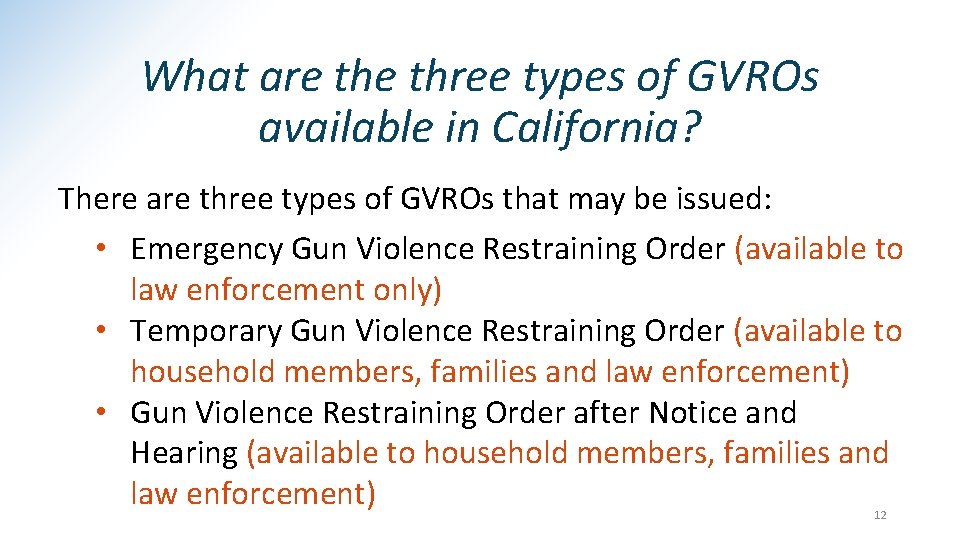 What are the three types of GVROs available in California?

There are three types of GVROs that may be issued:

• Emergency Gun Violence Restraining Order (available to law enforcement only)
• Temporary Gun Violence Restraining Order (available to household members, families and law enforcement)
• Gun Violence Restraining Order after Notice and Hearing (available to household members, families and law enforcement)

12